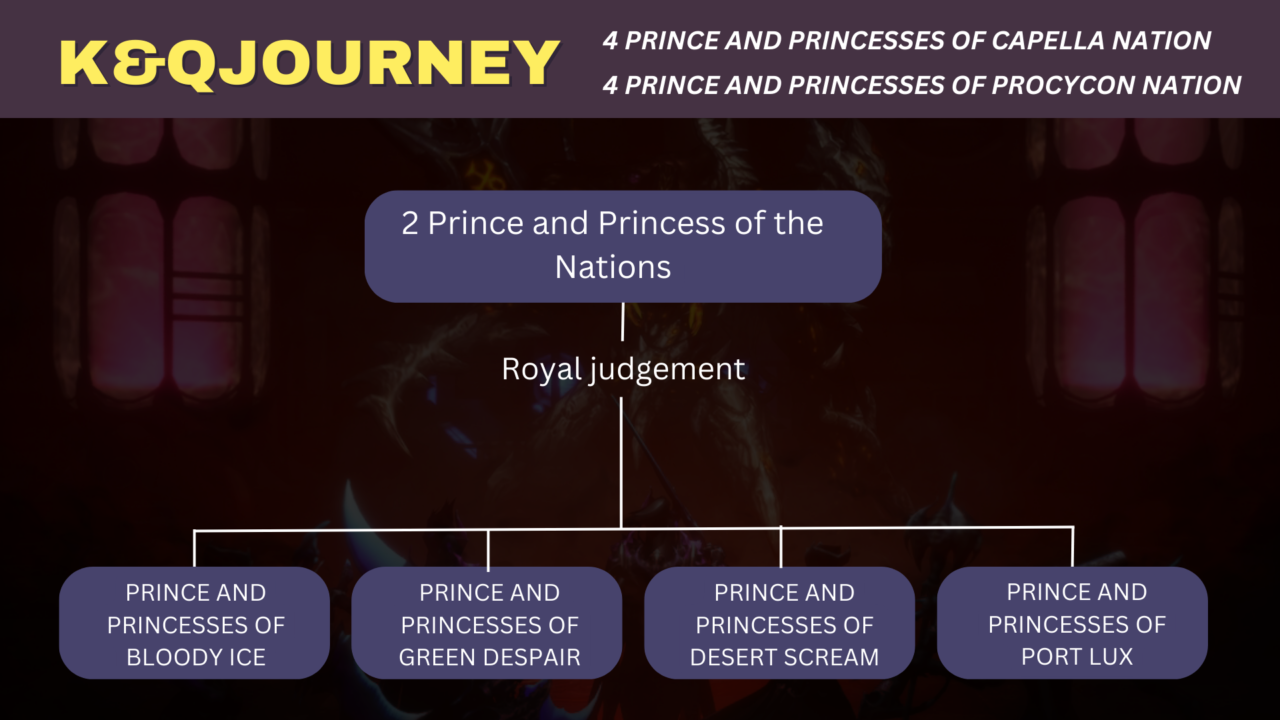 K&QJOURNEY

4 PRINCE AND PRINCESSES OF CAPELLA NATION

4 PRINCE AND PRINCESSES OF PROCYCON NATION

2 Prince and Princess of the Nations

Royal judgement

PRINCE AND PRINCESSES OF BLOODY ICE

PRINCE AND PRINCESSES OF GREEN DESPAIR

PRINCE AND PRINCESSES OF DESERT SCREAM

PRINCE AND PRINCESSES OF PORT LUX